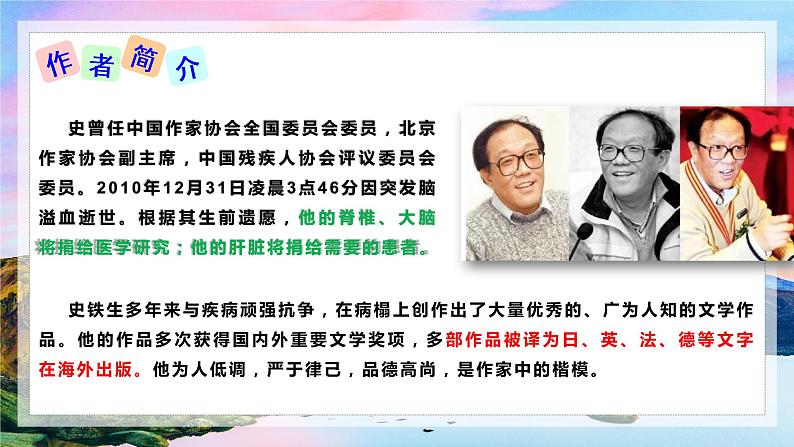 作者简介

史曾任中国作家协会全国委员会委员，北京作家协会副主席，中国残疾人协会评议委员会委员。2010年12月31日凌晨3点46分因突发脑溢血逝世。根据其生前遗愿，他的脊椎、大脑将捐给医学研究；他的肝脏将捐给需要的患者。

史铁生多年来与疾病顽强抗争，在病榻上创作出了大量优秀的、广为人知的文学作品。他的作品多次获得国内外重要文学奖项，多部作品被译为日、英、法、德等文字在海外出版。他为人低调，严于律己，品德高尚，是作家中的楷模。